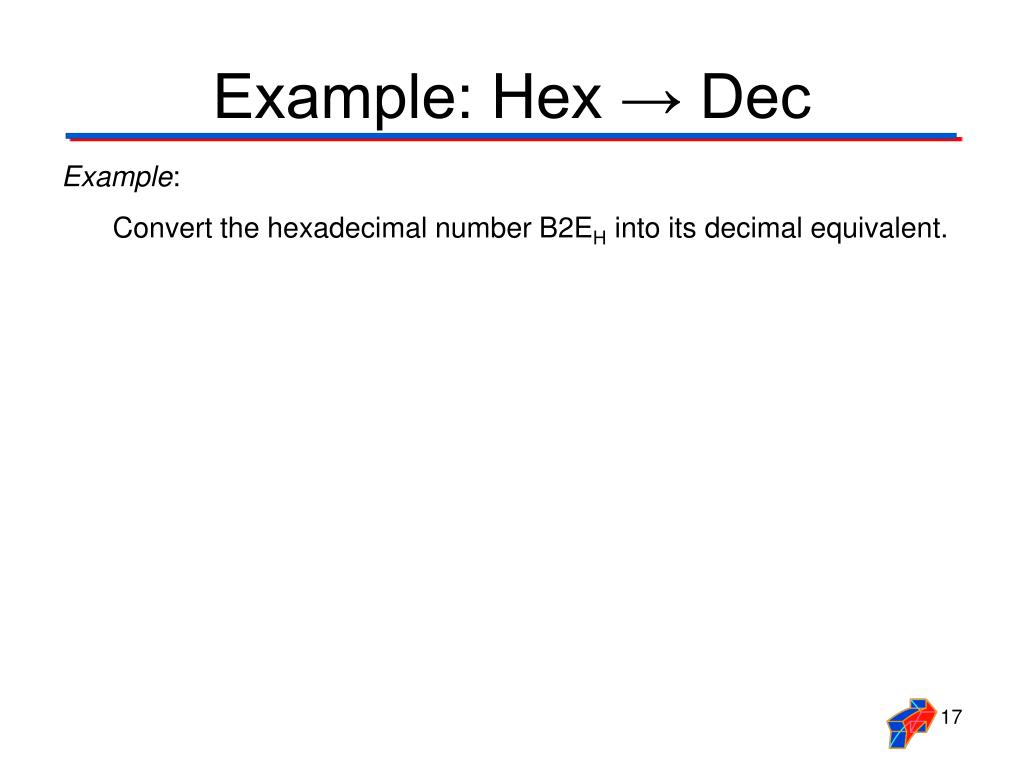 Example: Hex → Dec

Example:

Convert the hexadecimal number $B2E_H$ into its decimal equivalent.

17